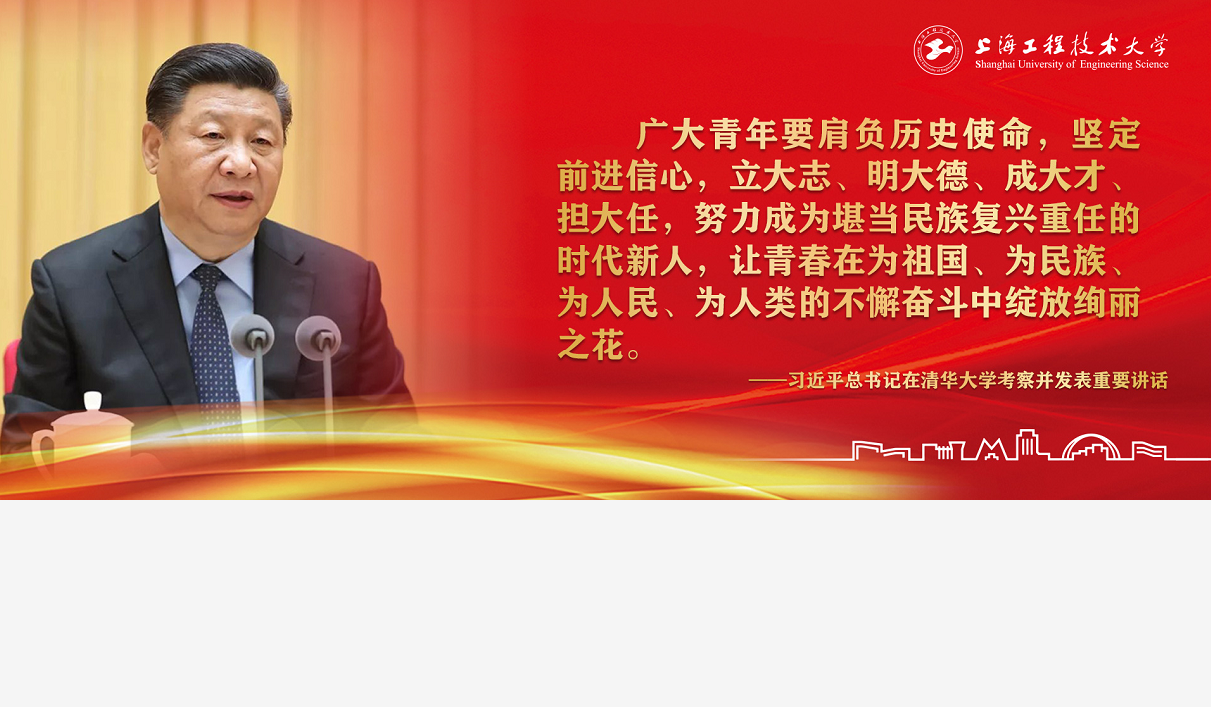 上海工程技术大学
Shanghai University of Engineering Science

广大青年要肩负历史使命，坚定前进信心，立大志、明大德、成大才、担大任，努力成为堪当民族复兴重任的时代新人，让青春在为祖国、为民族、为人民、为人类的不懈奋斗中绽放绚丽之花。

——习近平总书记在清华大学考察并发表重要讲话